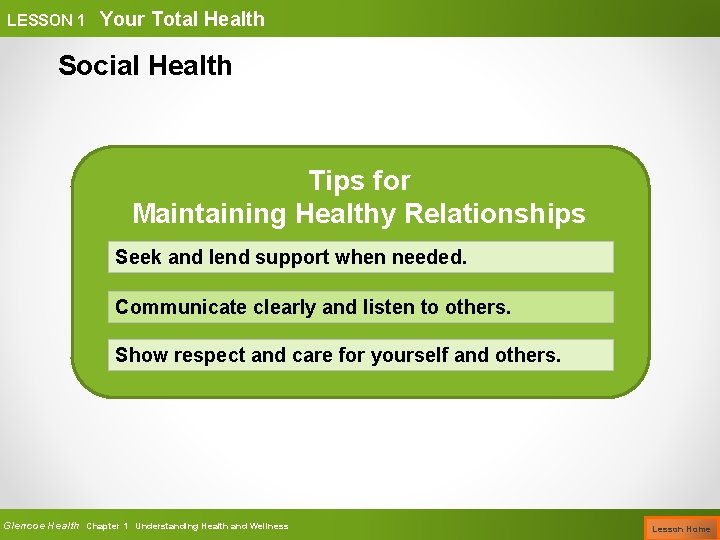 LESSON 1 Your Total Health

Social Health

Tips for Maintaining Healthy Relationships

Seek and lend support when needed.

Communicate clearly and listen to others.

Show respect and care for yourself and others.

Glencoe Health Chapter 1 Understanding Health and Wellness

Lesson Home